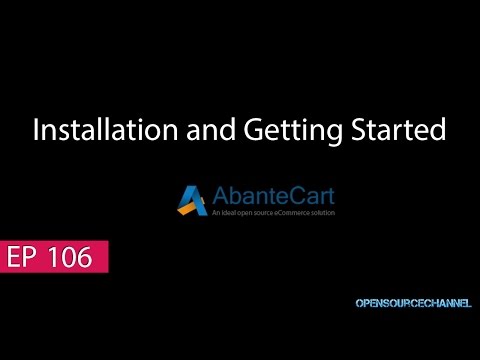 Installation and Getting Started

AbanteCart
An ideal open source eCommerce solution

EP 106

OPENSOURCECHANNEL